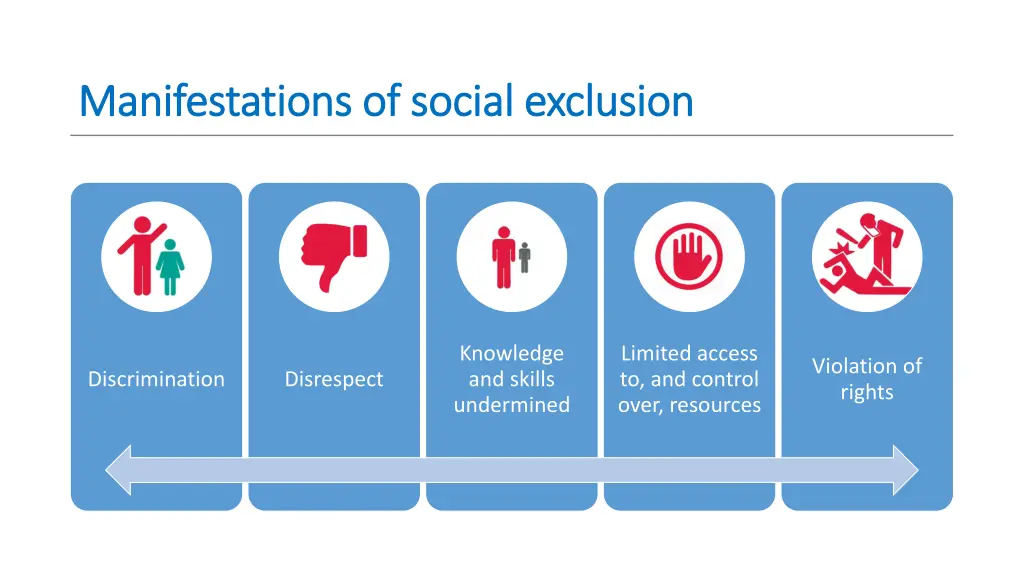 Manifestations of social exclusion

Discrimination

Disrespect

Knowledge and skills undermined

Limited access to, and control over, resources

Violation of rights